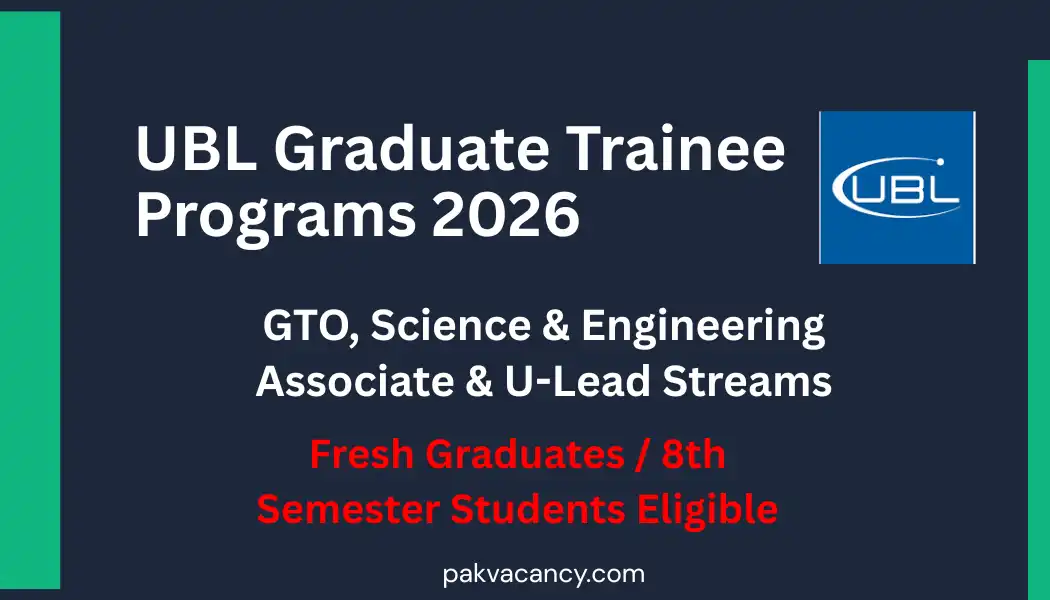 UBL Graduate Trainee Programs 2026

UBL

GTO, Science & Engineering Associate & U-Lead Streams

Fresh Graduates / 8th Semester Students Eligible

pakvacancy.com